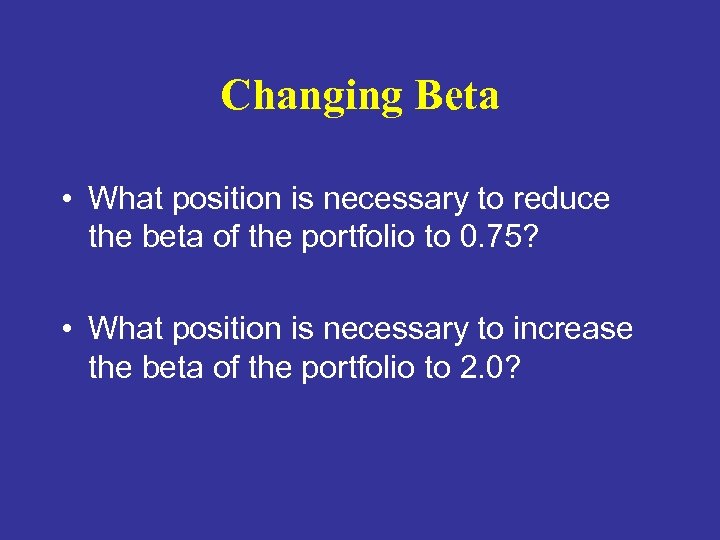 Changing Beta

• What position is necessary to reduce the beta of the portfolio to 0.75?

• What position is necessary to increase the beta of the portfolio to 2.0?